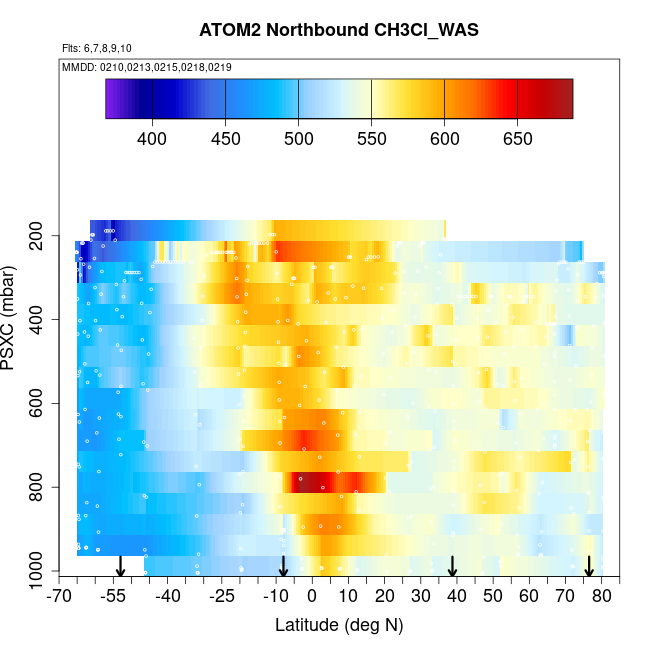 ATOM2 Northbound CH3Cl_WAS

Flts: 6,7,8,9,10

MMDD: 0210,0213,0215,0218,0219

400 450 500 550 600 650

PSXC (mbar)

200
400
600
800
1000

-70 -55 -40 -25 -10 0 10 20 30 40 50 60 70 80

Latitude (deg N)